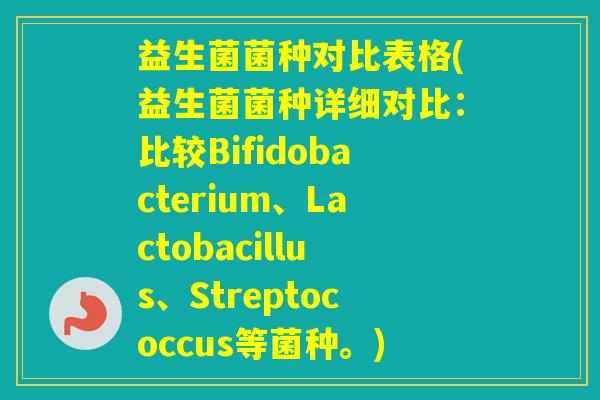 益生菌菌种对比表格(益生菌菌种详细对比：比较Bifidobacterium、Lactobacillus、Streptococcus等菌种。)